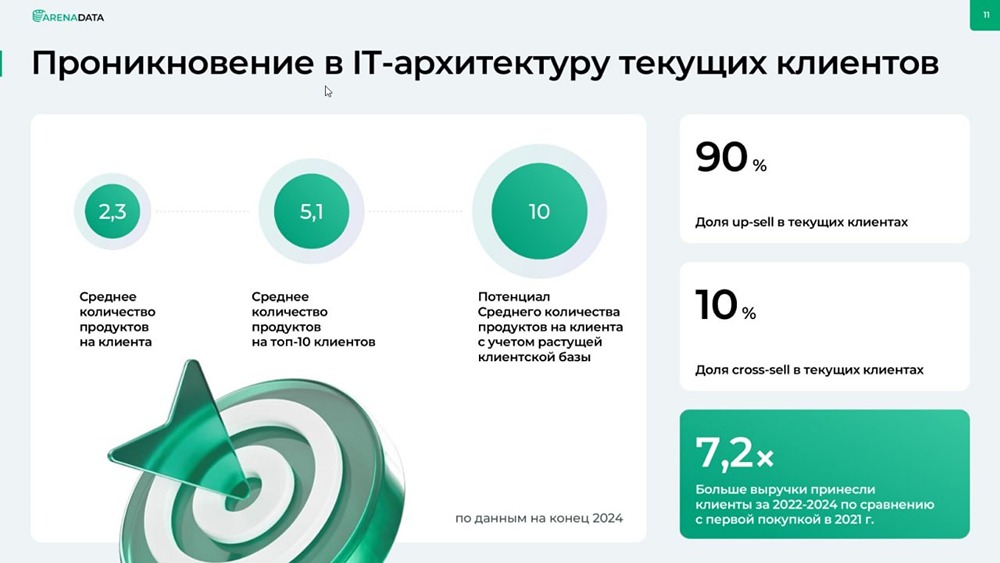 ARENADATA

11

Проникновение в IT-архитектуру текущих клиентов

2,3

Среднее количество продуктов на клиента

5,1

Среднее количество продуктов на топ-10 клиентов

10

Потенциал Среднего количества продуктов на клиента с учетом растущей клиентской базы

по данным на конец 2024

90 %

Доля up-sell в текущих клиентах

10 %

Доля cross-sell в текущих клиентах

7,2×

Больше выручки принесли клиенты за 2022-2024 по сравнению с первой покупкой в 2021 г.